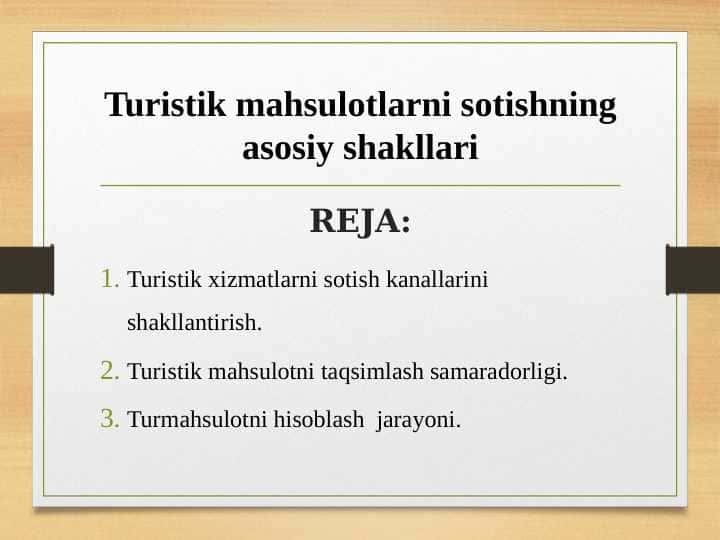 Turistik mahsulotlarni sotishning asosiy shakllari

REJA:

1. Turistik xizmatlarni sotish kanallarini shakllantirish.

2. Turistik mahsulotni taqsimlash samaradorligi.

3. Turmahsulotni hisoblash jarayoni.